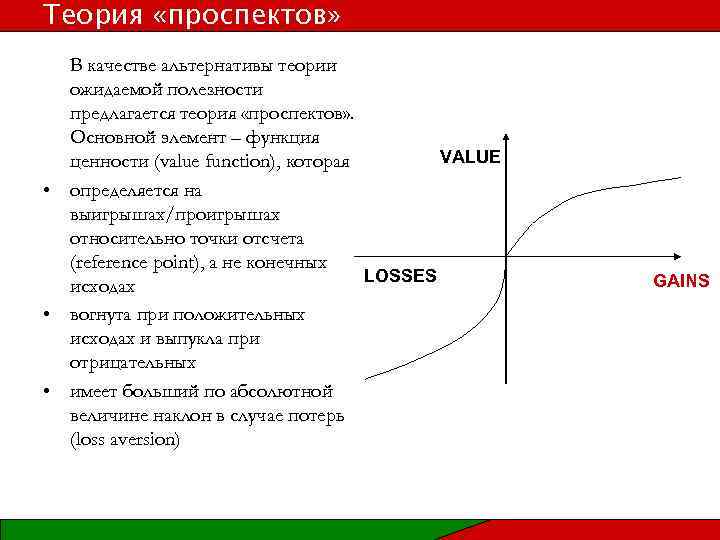 Теория «проспектов»

В качестве альтернативы теории ожидаемой полезности предлагается теория «проспектов». Основной элемент – функция ценности (value function), которая

• определяется на выигрышах/проигрышах относительно точки отсчета (reference point), а не конечных исходах

• вогнута при положительных исходах и выпукла при отрицательных

• имеет больший по абсолютной величине наклон в случае потерь (loss aversion)

VALUE

LOSSES

GAINS